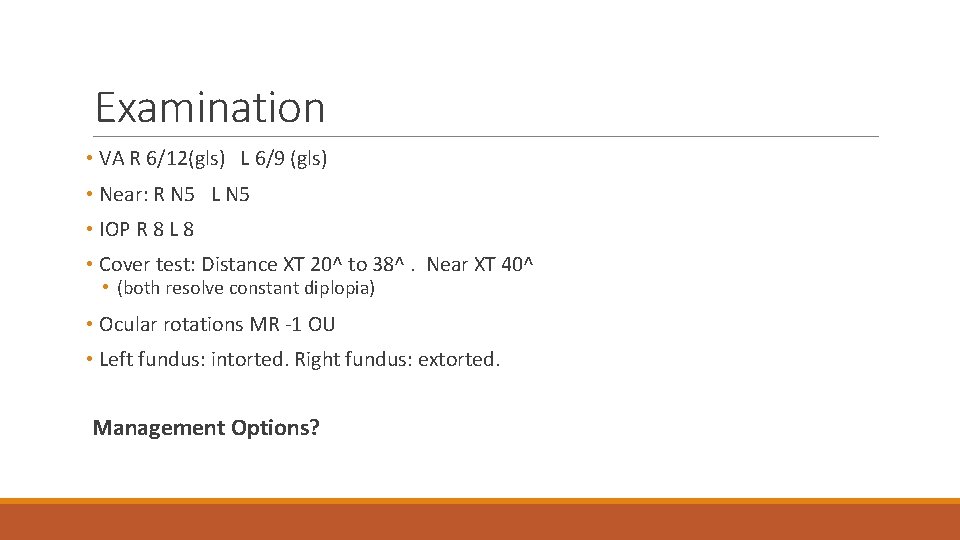 Examination

• VA R 6/12(gls) L 6/9 (gls)

• Near: R N5 L N5

• IOP R 8 L 8

• Cover test: Distance XT 20^ to 38^ . Near XT 40^

• (both resolve constant diplopia)

• Ocular rotations MR -1 OU

• Left fundus: intorted. Right fundus: extorted.

Management Options?